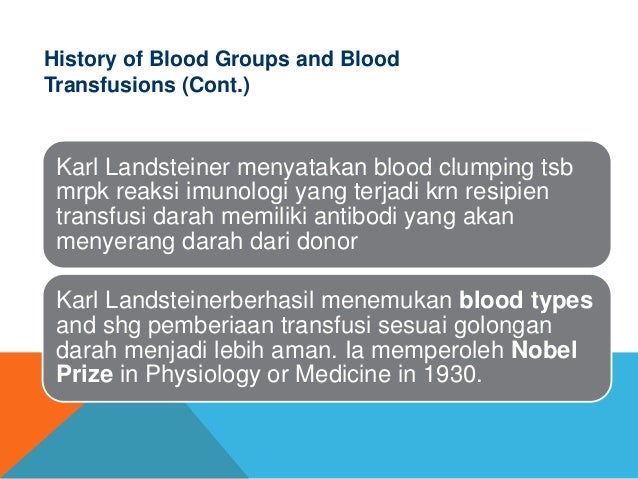 History of Blood Groups and Blood Transfusions (Cont.)

Karl Landsteiner menyatakan blood clumping tsb mrpk reaksi imunologi yang terjadi krn resipien transfusi darah memiliki antibodi yang akan menyerang darah dari donor

Karl Landsteinerberhasil menemukan blood types and shg pemberiaan transfusi sesuai golongan darah menjadi lebih aman. Ia memperoleh Nobel Prize in Physiology or Medicine in 1930.